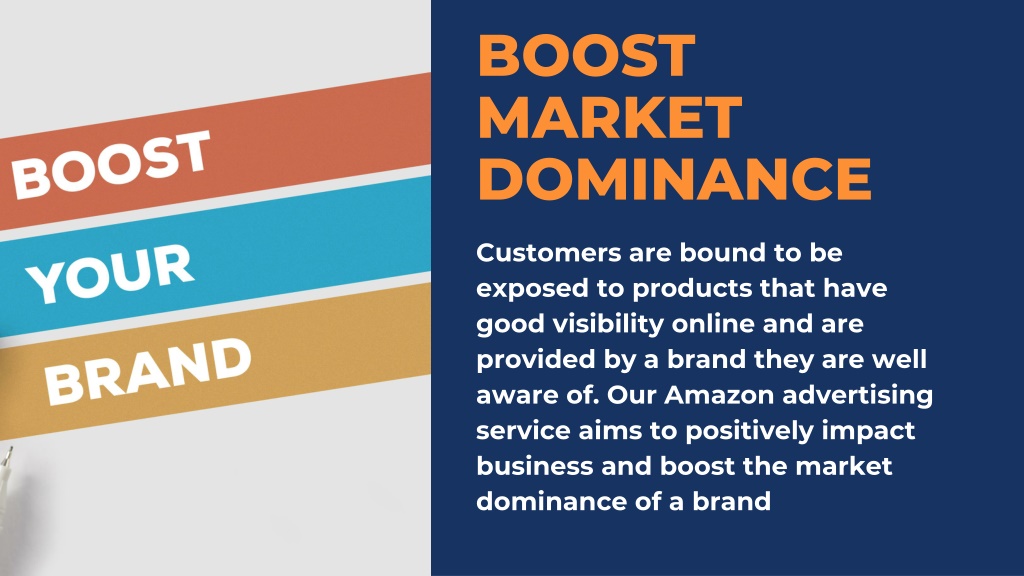 BOOST
YOUR
BRAND

BOOST MARKET DOMINANCE

Customers are bound to be exposed to products that have good visibility online and are provided by a brand they are well aware of. Our Amazon advertising service aims to positively impact business and boost the market dominance of a brand